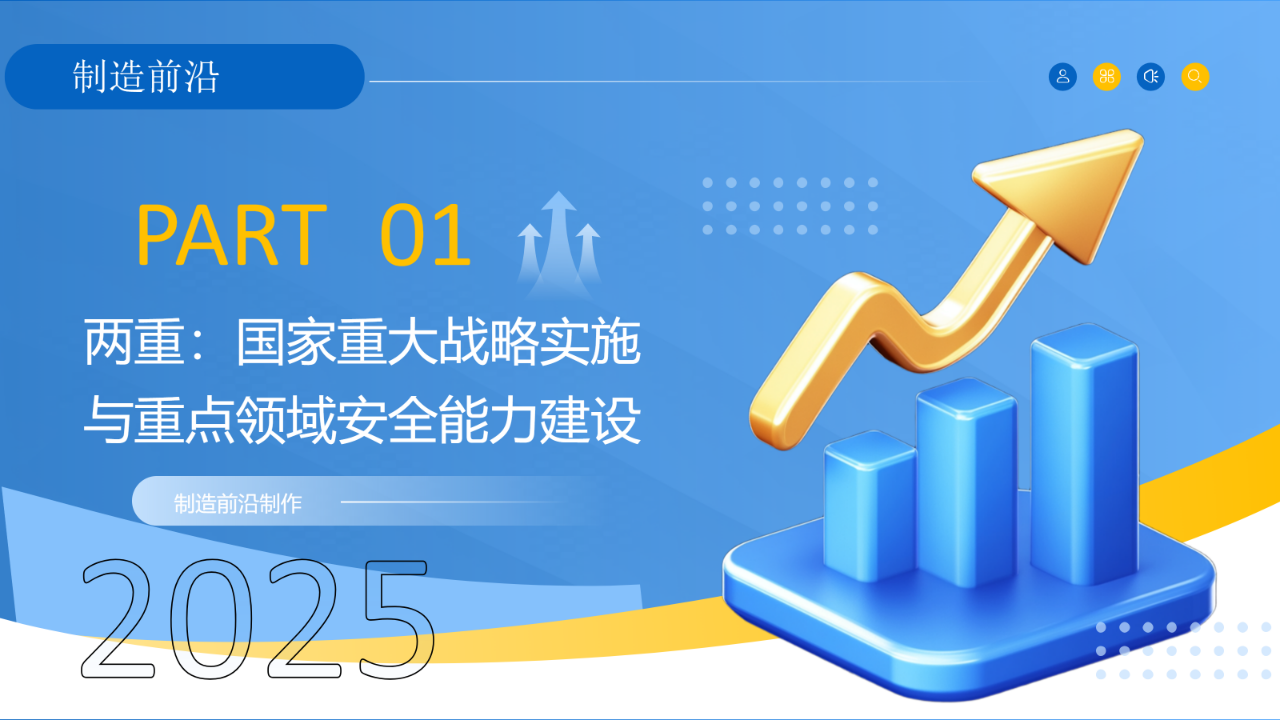 制造前沿

PART 01

两重：国家重大战略实施与重点领域安全能力建设

制造前沿制作

2025